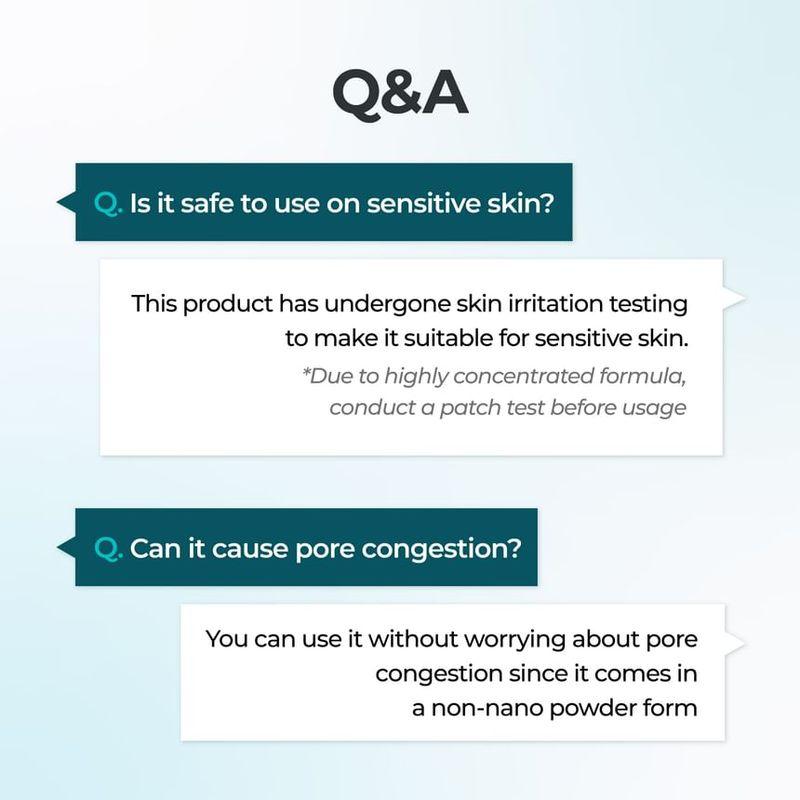 Q&A

Q. Is it safe to use on sensitive skin?

This product has undergone skin irritation testing to make it suitable for sensitive skin.
*Due to highly concentrated formula, conduct a patch test before usage

Q. Can it cause pore congestion?

You can use it without worrying about pore congestion since it comes in a non-nano powder form